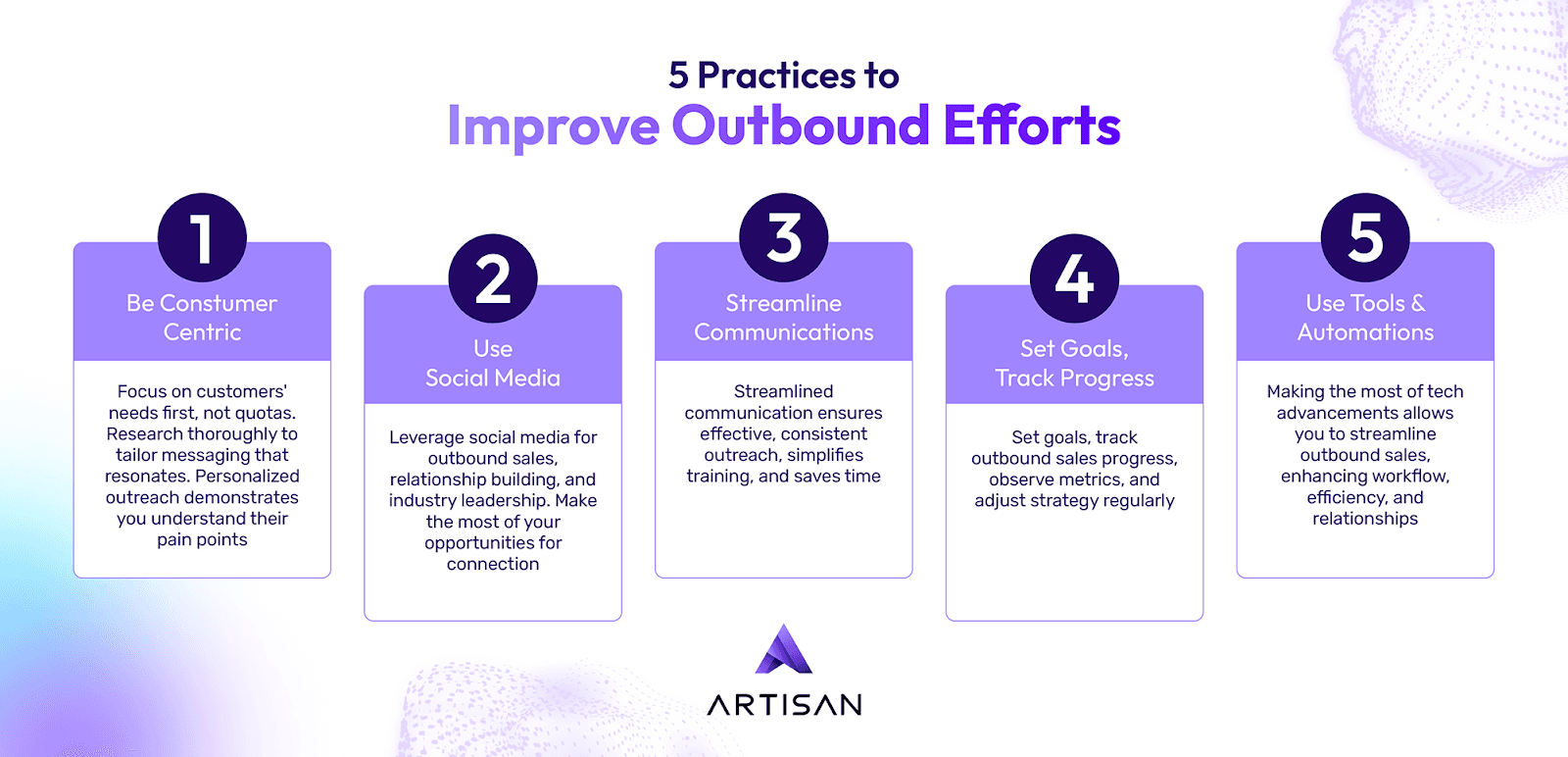 5 Practices to
Improve Outbound Efforts

1
Be Constumer Centric

Focus on customers' needs first, not quotas. Research thoroughly to tailor messaging that resonates. Personalized outreach demonstrates you understand their pain points

2
Use Social Media

Leverage social media for outbound sales, relationship building, and industry leadership. Make the most of your opportunities for connection

3
Streamline Communications

Streamlined communication ensures effective, consistent outreach, simplifies training, and saves time

4
Set Goals, Track Progress

Set goals, track outbound sales progress, observe metrics, and adjust strategy regularly

5
Use Tools & Automations

Making the most of tech advancements allows you to streamline outbound sales, enhancing workflow, efficiency, and relationships

ARTISAN